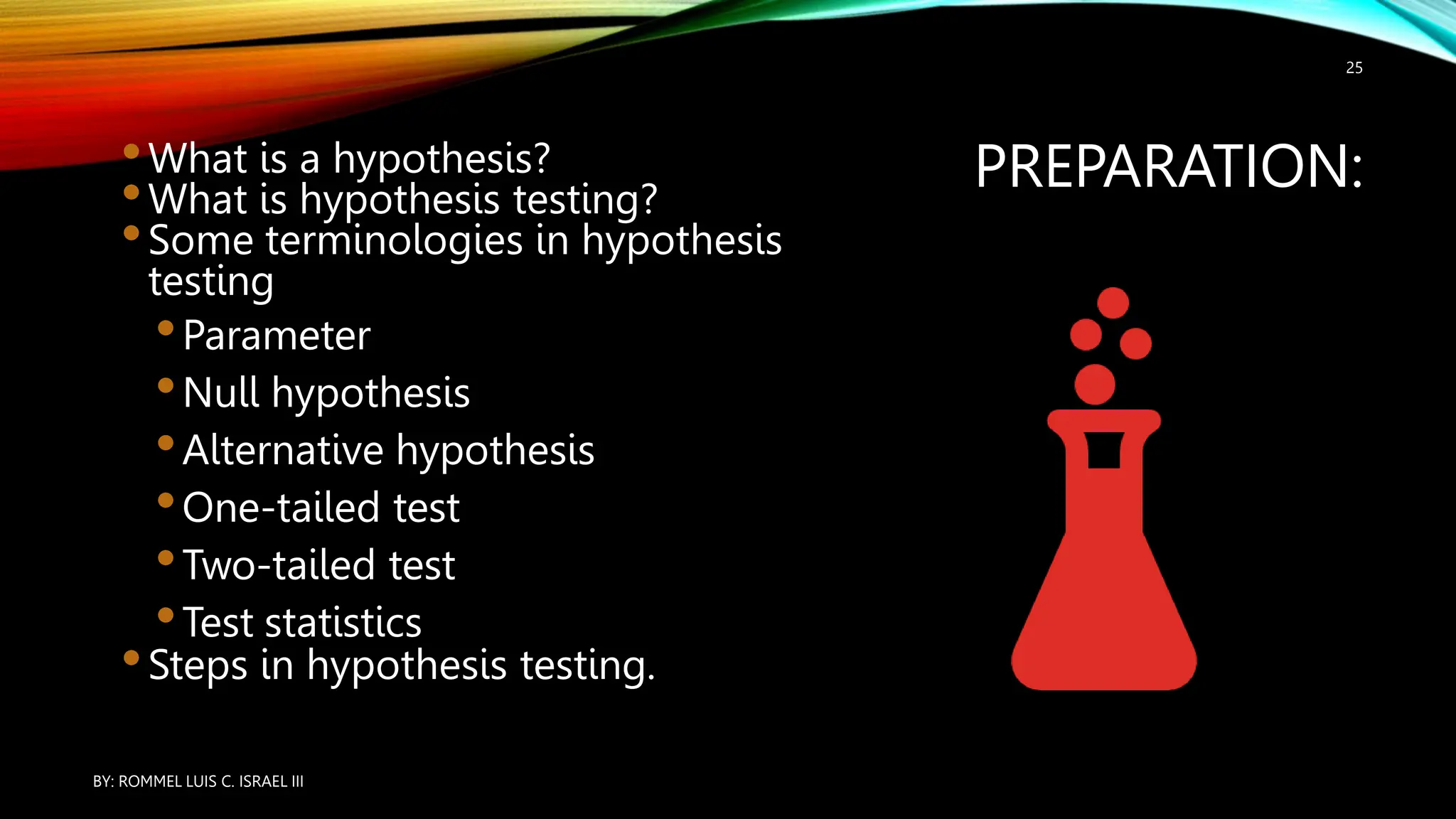 25

PREPARATION:

- What is a hypothesis?
- What is hypothesis testing?
- Some terminologies in hypothesis testing
  - Parameter
  - Null hypothesis
  - Alternative hypothesis
  - One-tailed test
  - Two-tailed test
  - Test statistics
- Steps in hypothesis testing.

BY: ROMMEL LUIS C. ISRAEL III